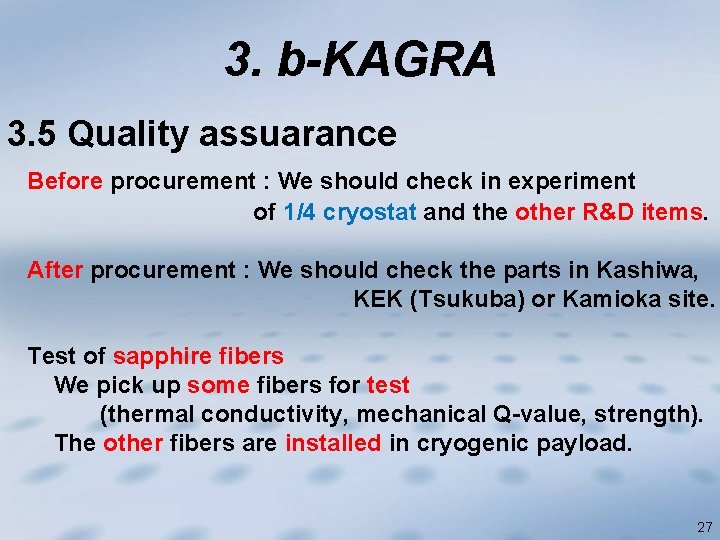 3. b-KAGRA

3.5 Quality assuarance

Before procurement : We should check in experiment of 1/4 cryostat and the other R&D items.

After procurement : We should check the parts in Kashiwa, KEK (Tsukuba) or Kamioka site.

Test of sapphire fibers
We pick up some fibers for test
(thermal conductivity, mechanical Q-value, strength).
The other fibers are installed in cryogenic payload.

27